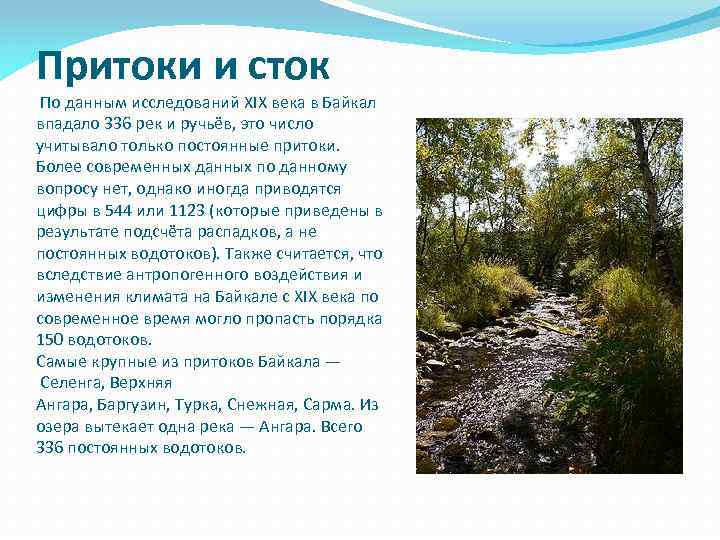 Притоки и сток

По данным исследований XIX века в Байкал впадало 336 рек и ручьёв, это число учитывало только постоянные притоки. Более современных данных по данному вопросу нет, однако иногда приводятся цифры в 544 или 1123 (которые приведены в результате подсчёта распадков, а не постоянных водотоков). Также считается, что вследствие антропогенного воздействия и изменения климата на Байкале с XIX века по современное время могло пропасть порядка 150 водотоков.
Самые крупные из притоков Байкала — Селенга, Верхняя Ангара, Баргузин, Турка, Снежная, Сарма. Из озера вытекает одна река — Ангара. Всего 336 постоянных водотоков.